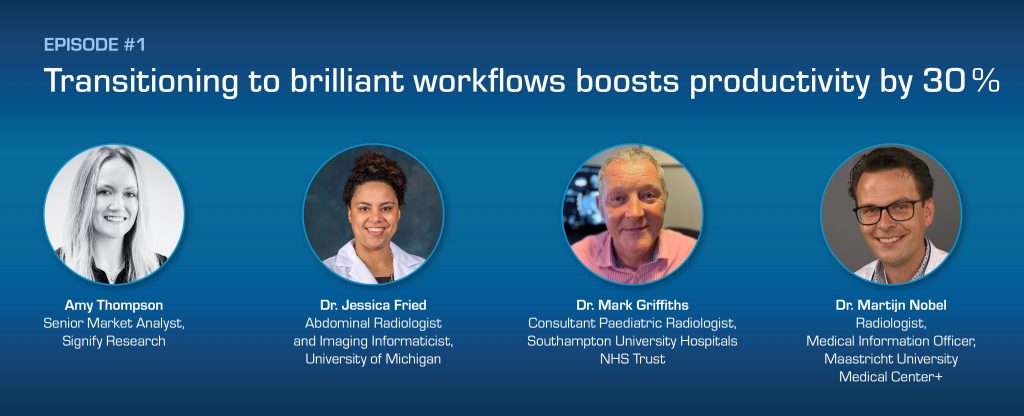 EPISODE #1

Transitioning to brilliant workflows boosts productivity by 30 %

Amy Thompson
Senior Market Analyst,
Signify Research

Dr. Jessica Fried
Abdominal Radiologist
and Imaging Informaticist,
University of Michigan

Dr. Mark Griffiths
Consultant Paediatric Radiologist,
Southampton University Hospitals
NHS Trust

Dr. Martijn Nobel
Radiologist,
Medical Information Officer,
Maastricht University
Medical Center+